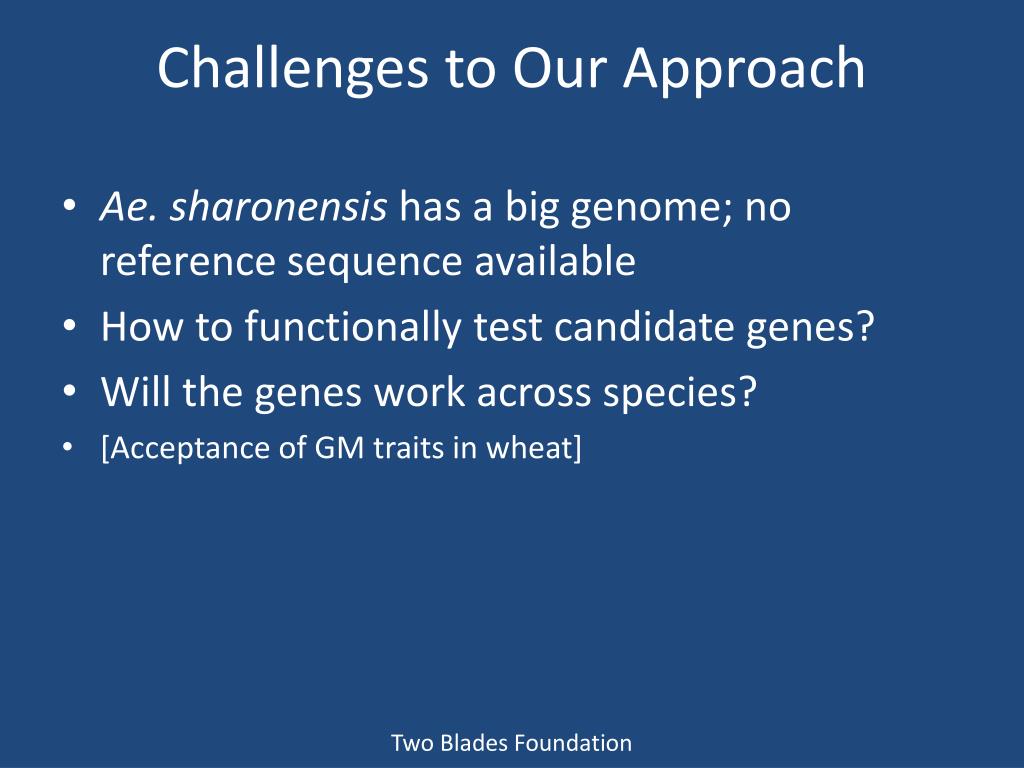 Challenges to Our Approach

• Ae. sharonensis has a big genome; no reference sequence available
• How to functionally test candidate genes?
• Will the genes work across species?
• [Acceptance of GM traits in wheat]

Two Blades Foundation